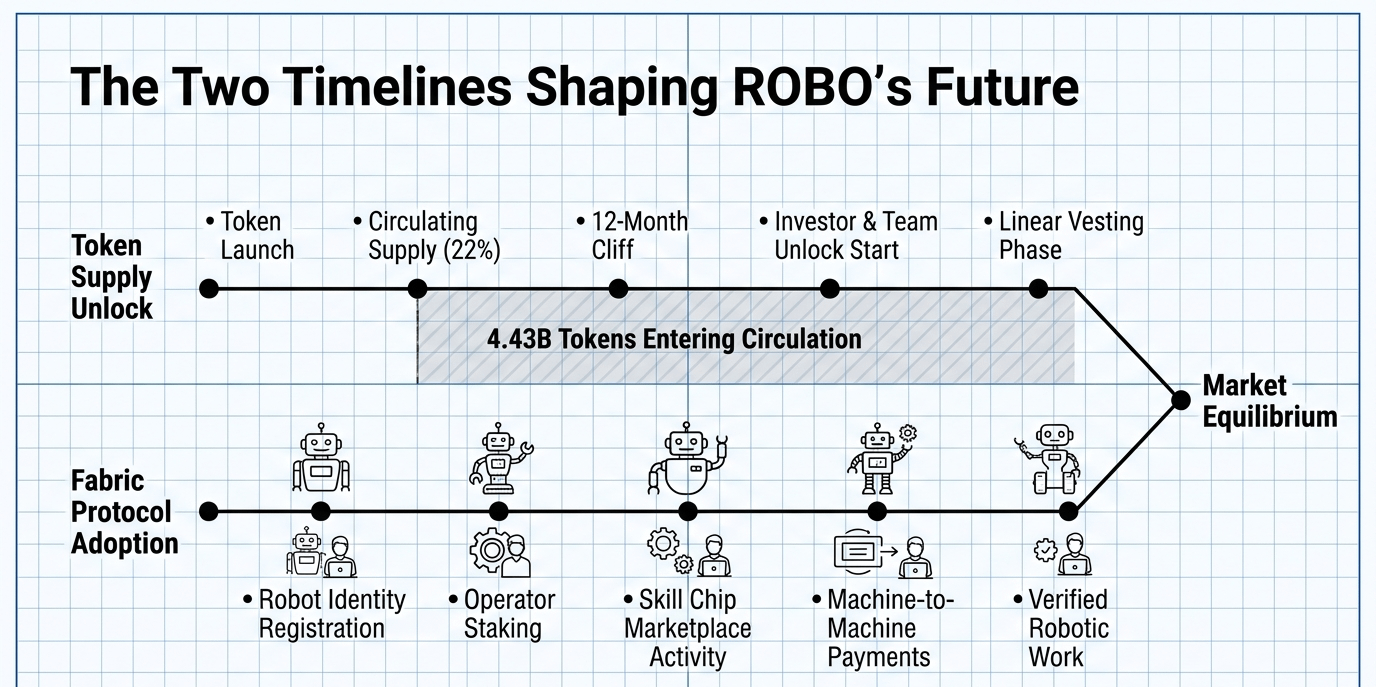 The Two Timelines Shaping ROBO's Future

Token Supply Unlock

• Token Launch

• Circulating Supply (22%)

• 12-Month Cliff

• Investor & Team Unlock Start

• Linear Vesting Phase

4.43B Tokens Entering Circulation

Market Equilibrium

Fabric Protocol Adoption

• Robot Identity Registration

• Operator Staking

• Skill Chip Marketplace Activity

• Machine-to-Machine Payments

• Verified Robotic Work